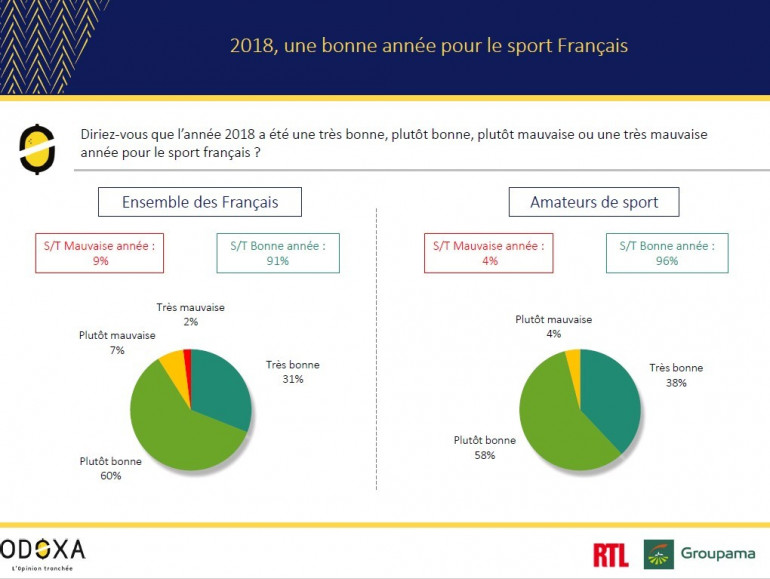 2018, une bonne année pour le sport Français

Diriez-vous que l'année 2018 a été une très bonne, plutôt bonne, plutôt mauvaise ou une très mauvaise année pour le sport français ?

Ensemble des Français

S/T Mauvaise année : 9%

S/T Bonne année : 91%

Très mauvaise 2%

Plutôt mauvaise 7%

Très bonne 31%

Plutôt bonne 60%

Amateurs de sport

S/T Mauvaise année : 4%

S/T Bonne année : 96%

Plutôt mauvaise 4%

Très bonne 38%

Plutôt bonne 58%

ODOXA
L'Opinion tranchée

RTL

Groupama